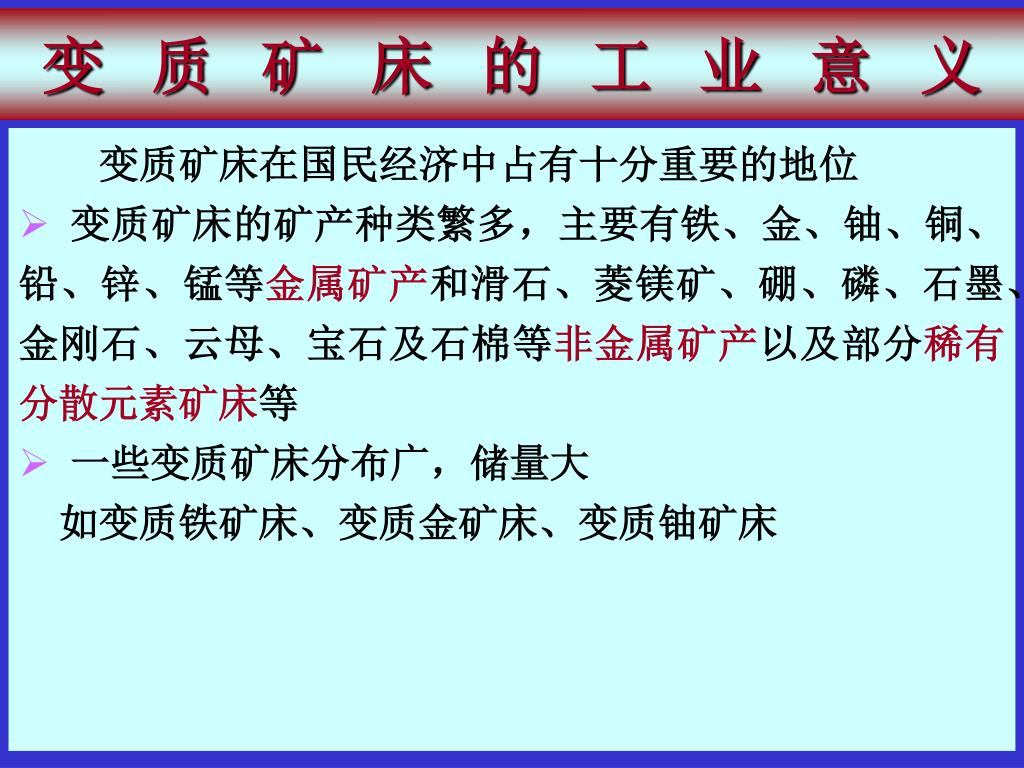 变 质 矿 床 的 工 业 意 义

变质矿床在国民经济中占有十分重要的地位

➢ 变质矿床的矿产种类繁多，主要有铁、金、铀、铜、铅、锌、锰等金属矿产和滑石、菱镁矿、硼、磷、石墨、金刚石、云母、宝石及石棉等非金属矿产以及部分稀有分散元素矿床等

➢ 一些变质矿床分布广，储量大

如变质铁矿床、变质金矿床、变质铀矿床